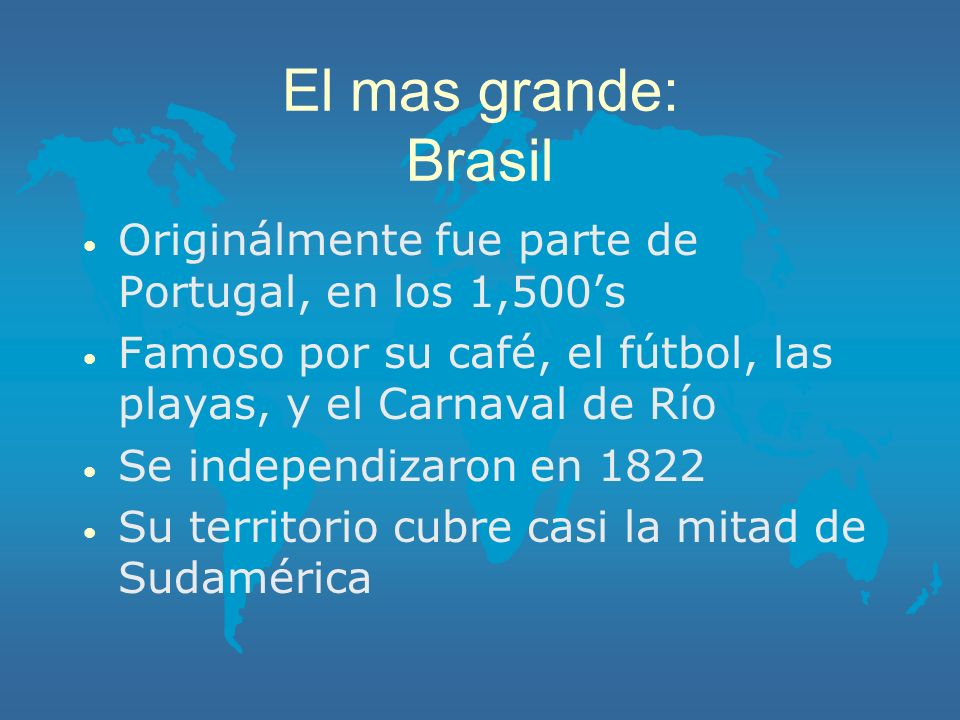 El mas grande:
Brasil

• Originálmente fue parte de Portugal, en los 1,500’s
• Famoso por su café, el fútbol, las playas, y el Carnaval de Río
• Se independizaron en 1822
• Su territorio cubre casi la mitad de Sudamérica